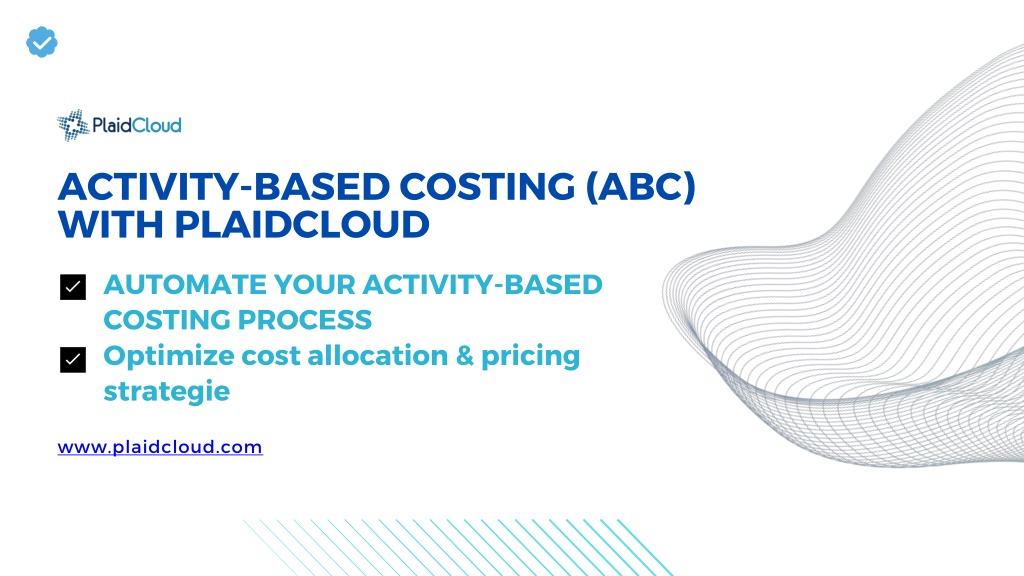 PlaidCloud

ACTIVITY-BASED COSTING (ABC) WITH PLAIDCLOUD

AUTOMATE YOUR ACTIVITY-BASED COSTING PROCESS

Optimize cost allocation & pricing strategie

www.plaidcloud.com